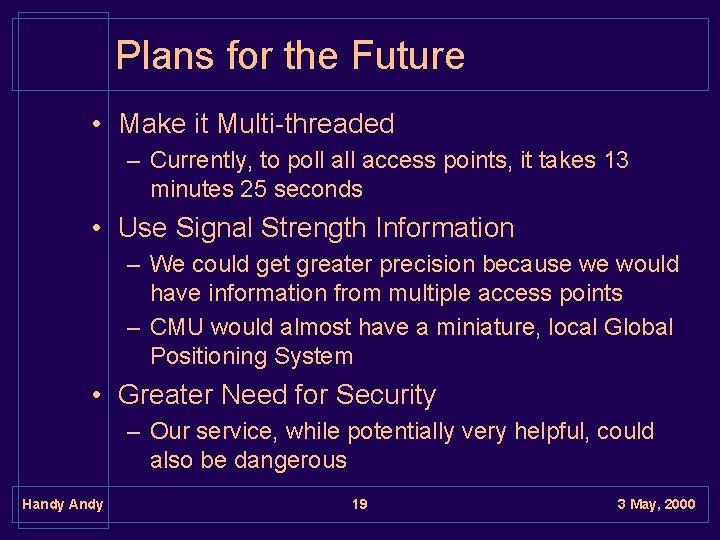 Plans for the Future

• Make it Multi-threaded
– Currently, to poll all access points, it takes 13 minutes 25 seconds
• Use Signal Strength Information
– We could get greater precision because we would have information from multiple access points
– CMU would almost have a miniature, local Global Positioning System
• Greater Need for Security
– Our service, while potentially very helpful, could also be dangerous

Handy Andy 19 3 May, 2000